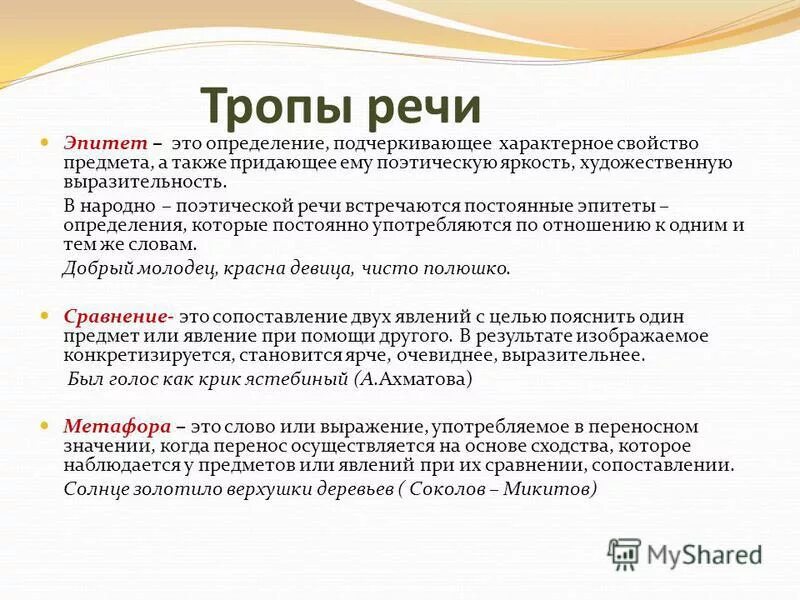 Тропы речи

Эпитет – это определение, подчеркивающее характерное свойство предмета, а также придающее ему поэтическую яркость, художественную выразительность.

В народно – поэтической речи встречаются постоянные эпитеты – определения, которые постоянно употребляются по отношению к одним и тем же словам.

Добрый молодец, красна девица, чисто полюшко.

Сравнение- это сопоставление двух явлений с целью пояснить один предмет или явление при помощи другого. В результате изображаемое конкретизируется, становится ярче, очевиднее, выразительнее.

Был голос как крик ястебиный (А.Ахматова)

Метафора – это слово или выражение, употребляемое в переносном значении, когда перенос осуществляется на основе сходства, которое наблюдается у предметов или явлений при их сравнении, сопоставлении.

Солнце золотило верхушки деревьев ( Соколов – Микитов)

MyShared